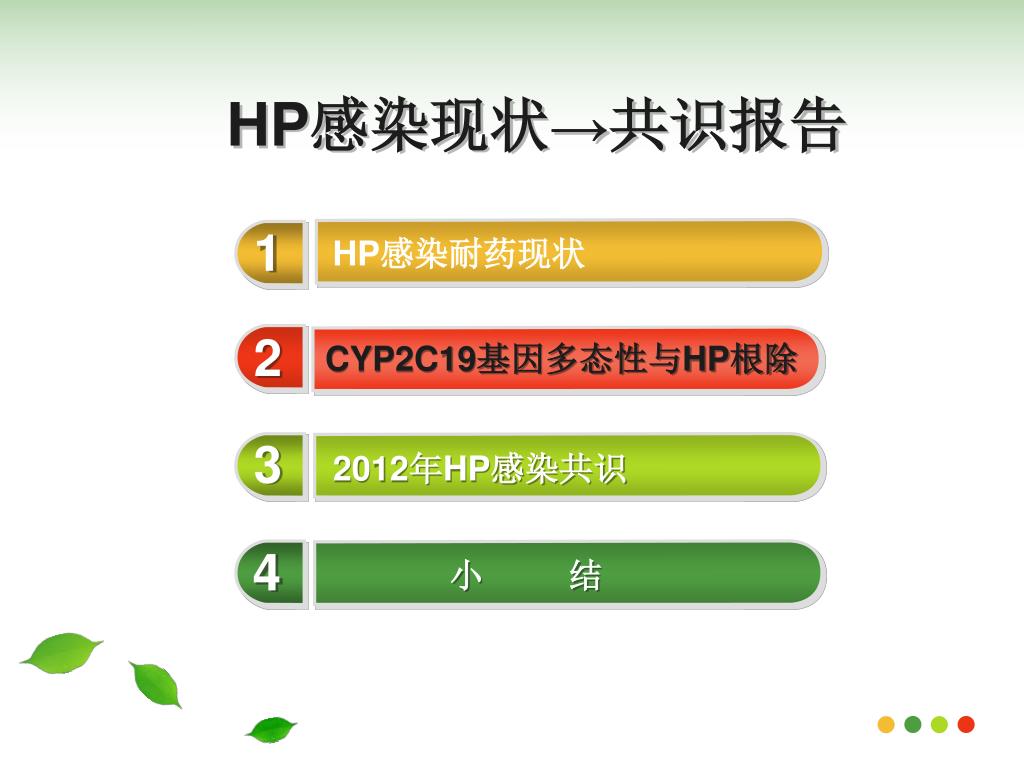 HP感染现状→共识报告

1 HP感染耐药现状

2 CYP2C19基因多态性与HP根除

3 2012年HP感染共识

4 小 结